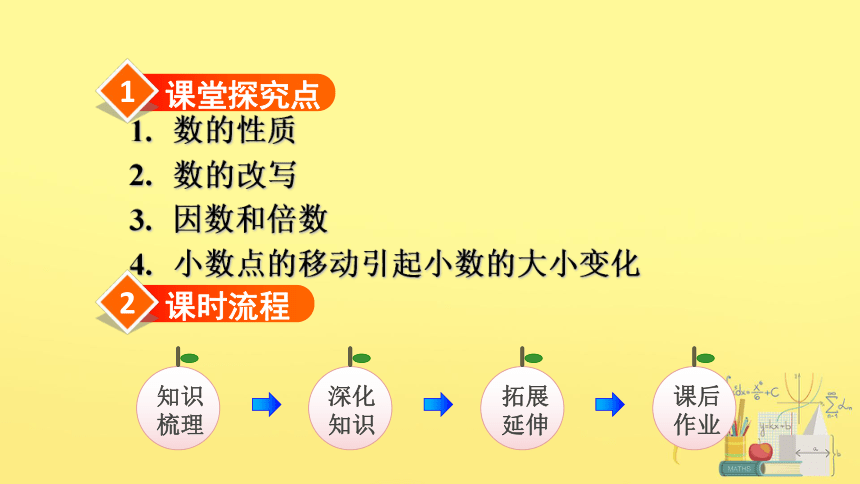 1 课堂探究点

1. 数的性质
2. 数的改写
3. 因数和倍数
4. 小数点的移动引起小数的大小变化

2 课时流程

知识梳理

深化知识

拓展延伸

课后作业

MATHS